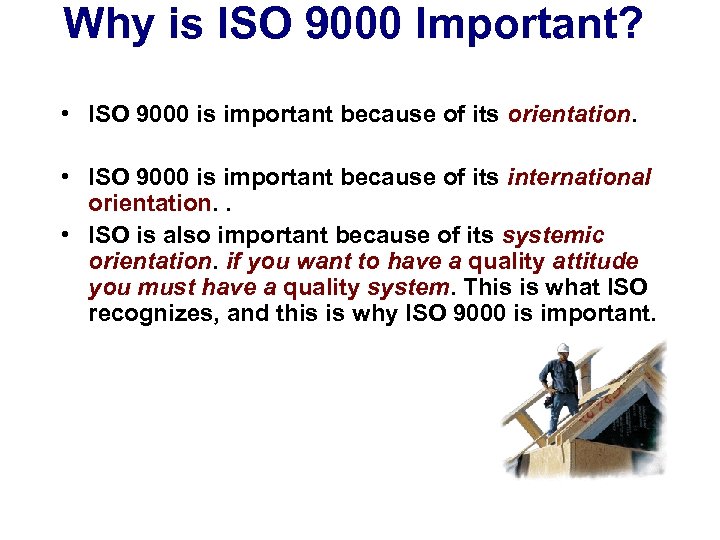 Why is ISO 9000 Important?

• ISO 9000 is important because of its orientation.

• ISO 9000 is important because of its international orientation. .

• ISO is also important because of its systemic orientation. if you want to have a quality attitude you must have a quality system. This is what ISO recognizes, and this is why ISO 9000 is important.